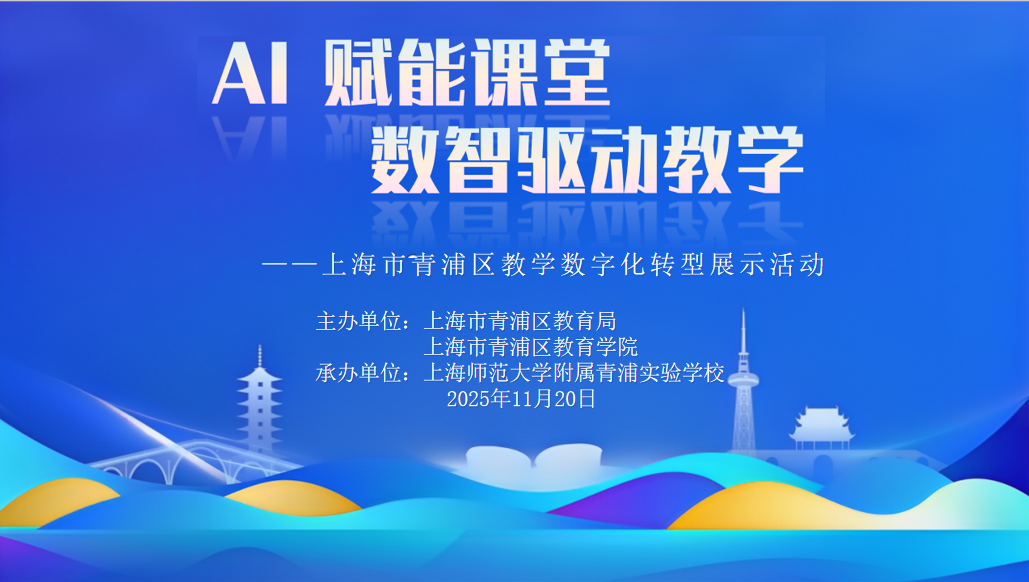 AI 赋能课堂
数智驱动教学

——上海市青浦区教学数字化转型展示活动

主办单位：上海市青浦区教育局
上海市青浦区教育学院
承办单位：上海师范大学附属青浦实验学校
2025年11月20日